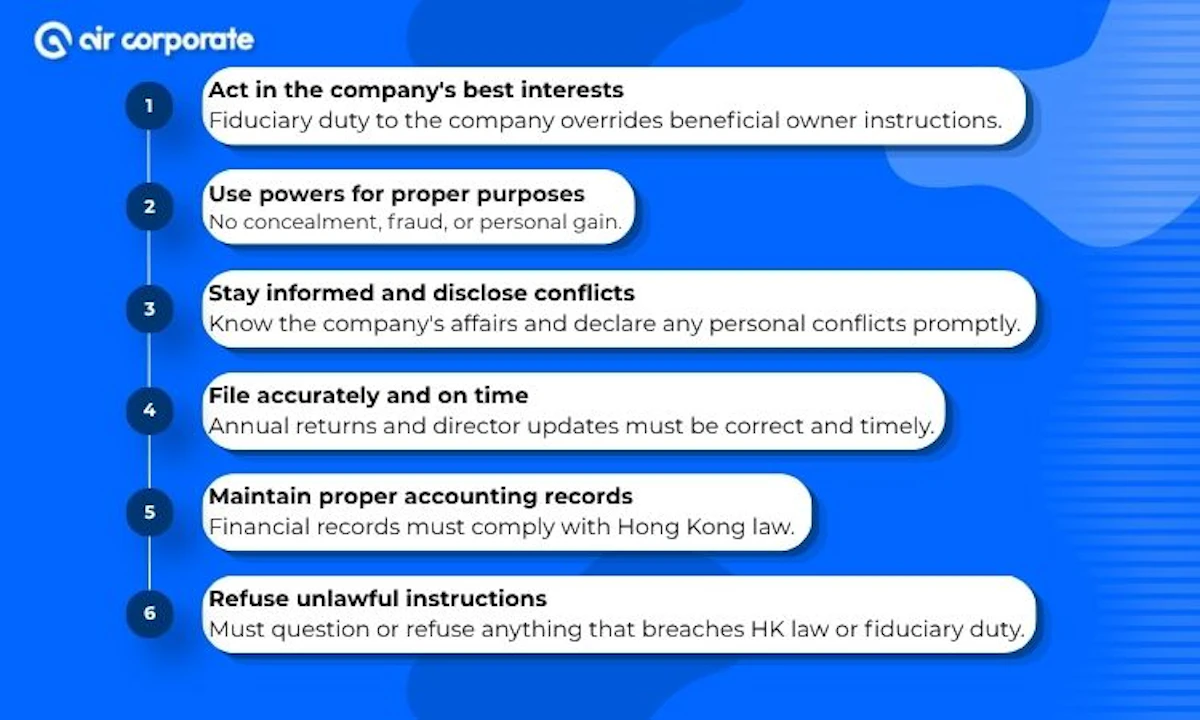 air corporate

1
Act in the company's best interests
Fiduciary duty to the company overrides beneficial owner instructions.

2
Use powers for proper purposes
No concealment, fraud, or personal gain.

3
Stay informed and disclose conflicts
Know the company's affairs and declare any personal conflicts promptly.

4
File accurately and on time
Annual returns and director updates must be correct and timely.

5
Maintain proper accounting records
Financial records must comply with Hong Kong law.

6
Refuse unlawful instructions
Must question or refuse anything that breaches HK law or fiduciary duty.